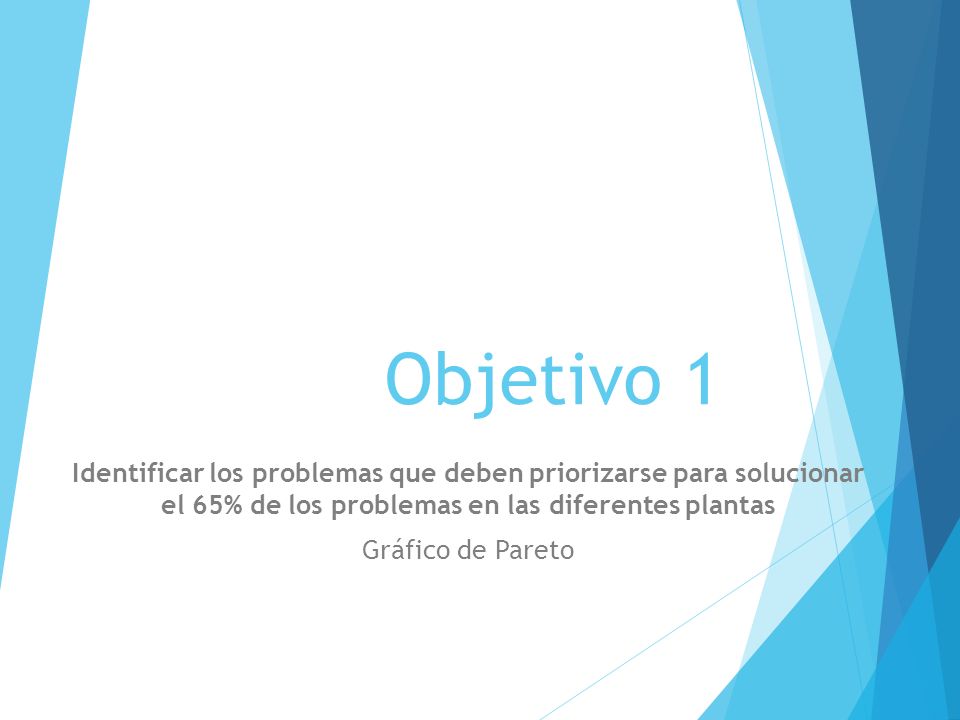 Objetivo 1

Identificar los problemas que deben priorizarse para solucionar el 65% de los problemas en las diferentes plantas

Gráfico de Pareto